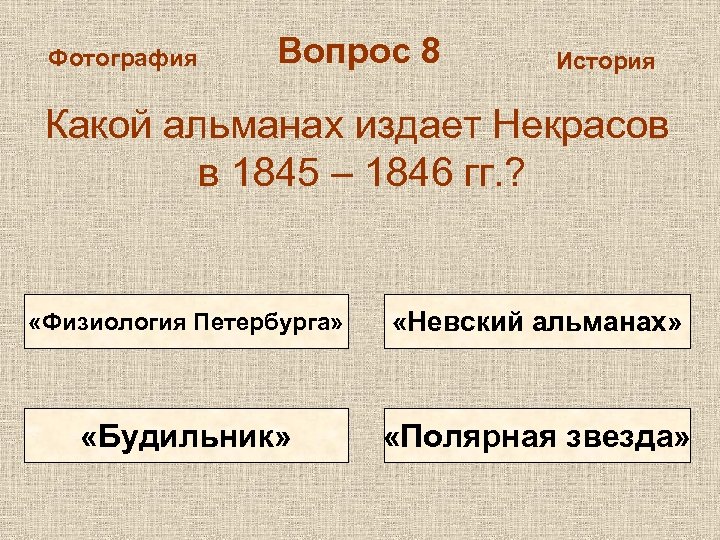 Фотография

Вопрос 8

История

Какой альманах издает Некрасов в 1845 – 1846 гг.?

«Физиология Петербурга»

«Невский альманах»

«Будильник»

«Полярная звезда»